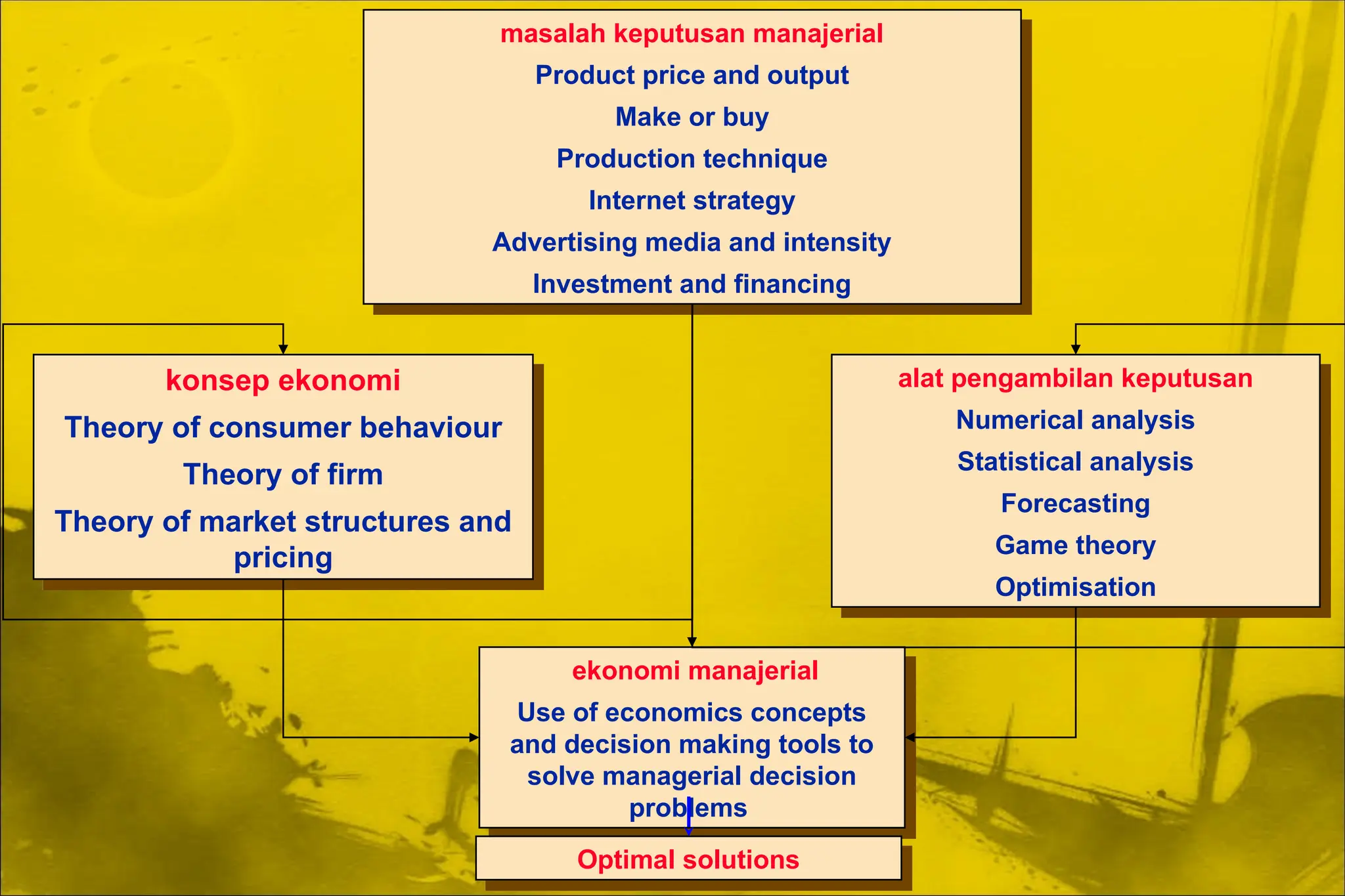 masalah keputusan manajerial
Product price and output
Make or buy
Production technique
Internet strategy
Advertising media and intensity
Investment and financing

konsep ekonomi
Theory of consumer behaviour
Theory of firm
Theory of market structures and pricing

alat pengambilan keputusan
Numerical analysis
Statistical analysis
Forecasting
Game theory
Optimisation

ekonomi manajerial
Use of economics concepts and decision making tools to solve managerial decision problems

Optimal solutions